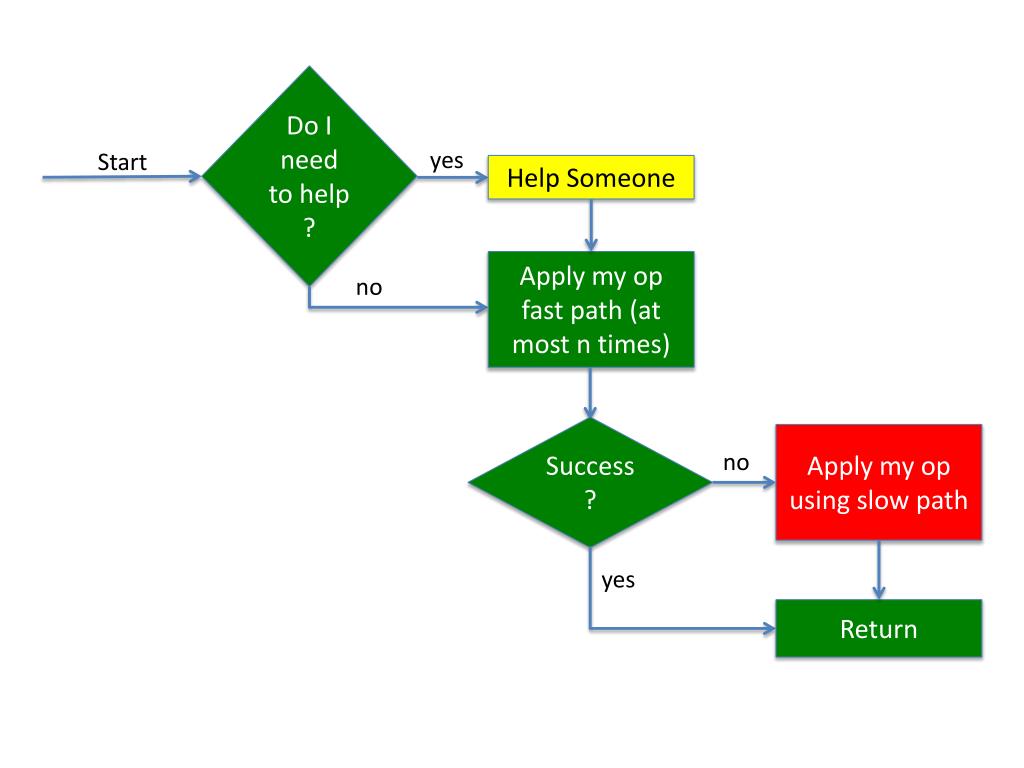 Start

Do I need to help ?

yes

Help Someone

no

Apply my op fast path (at most n times)

Success ?

no

Apply my op using slow path

yes

Return